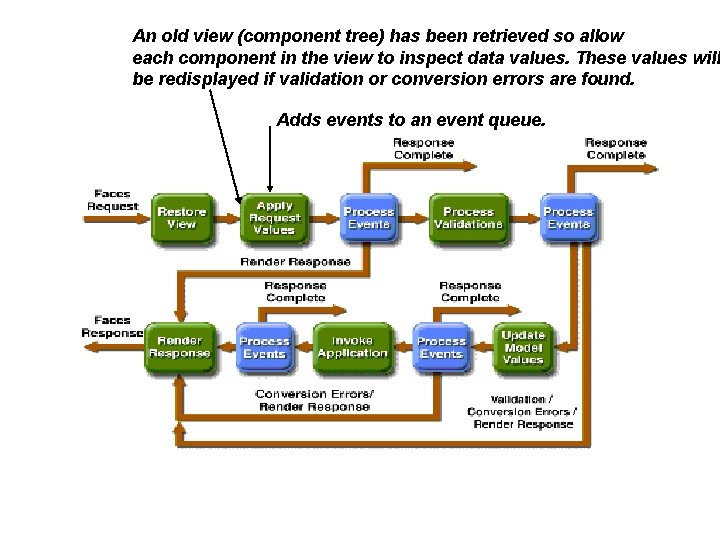 An old view (component tree) has been retrieved so allow each component in the view to inspect data values. These values will be redisplayed if validation or conversion errors are found.

Adds events to an event queue.

Response Complete

Response Complete

Faces Request

Restore View

Apply Request Values

Process Events

Process Validations

Process Events

Render Response

Response Complete

Response Complete

Faces Response

Render Response

Process Events

Invoke Application

Process Events

Update Model Values

Conversion Errors/ Render Response

Validation / Conversion Errors / Render Response